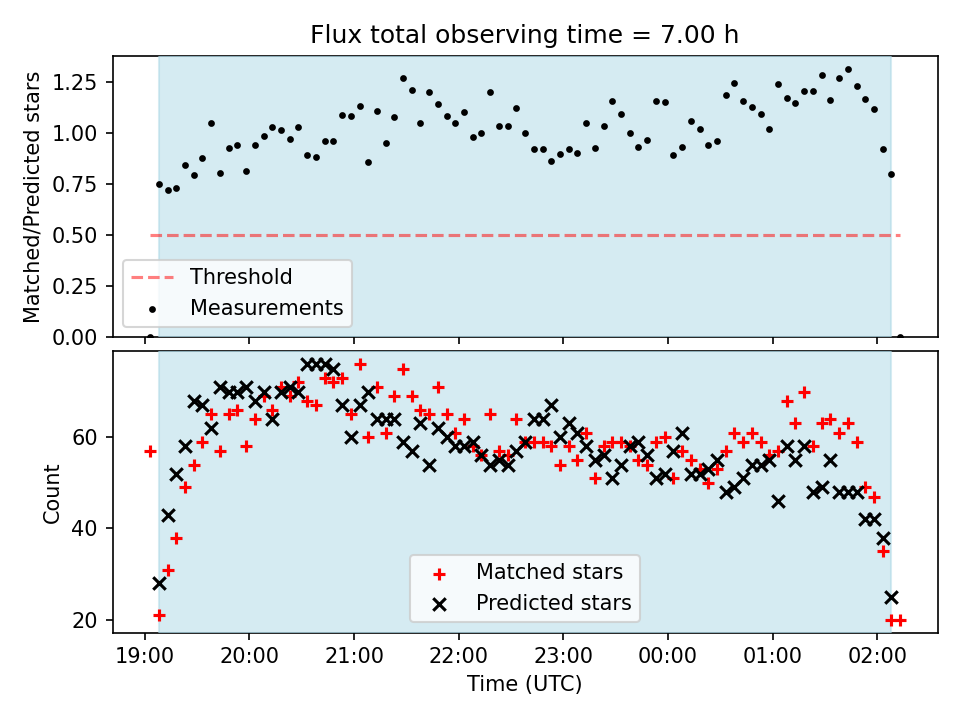 Flux total observing time = 7.00 h

Matched/Predicted stars

1.25
1.00
0.75
0.50
0.25
0.00

Threshold
Measurements

Count

60
40
20

Matched stars
Predicted stars

19:00 20:00 21:00 22:00 23:00 00:00 01:00 02:00

Time (UTC)